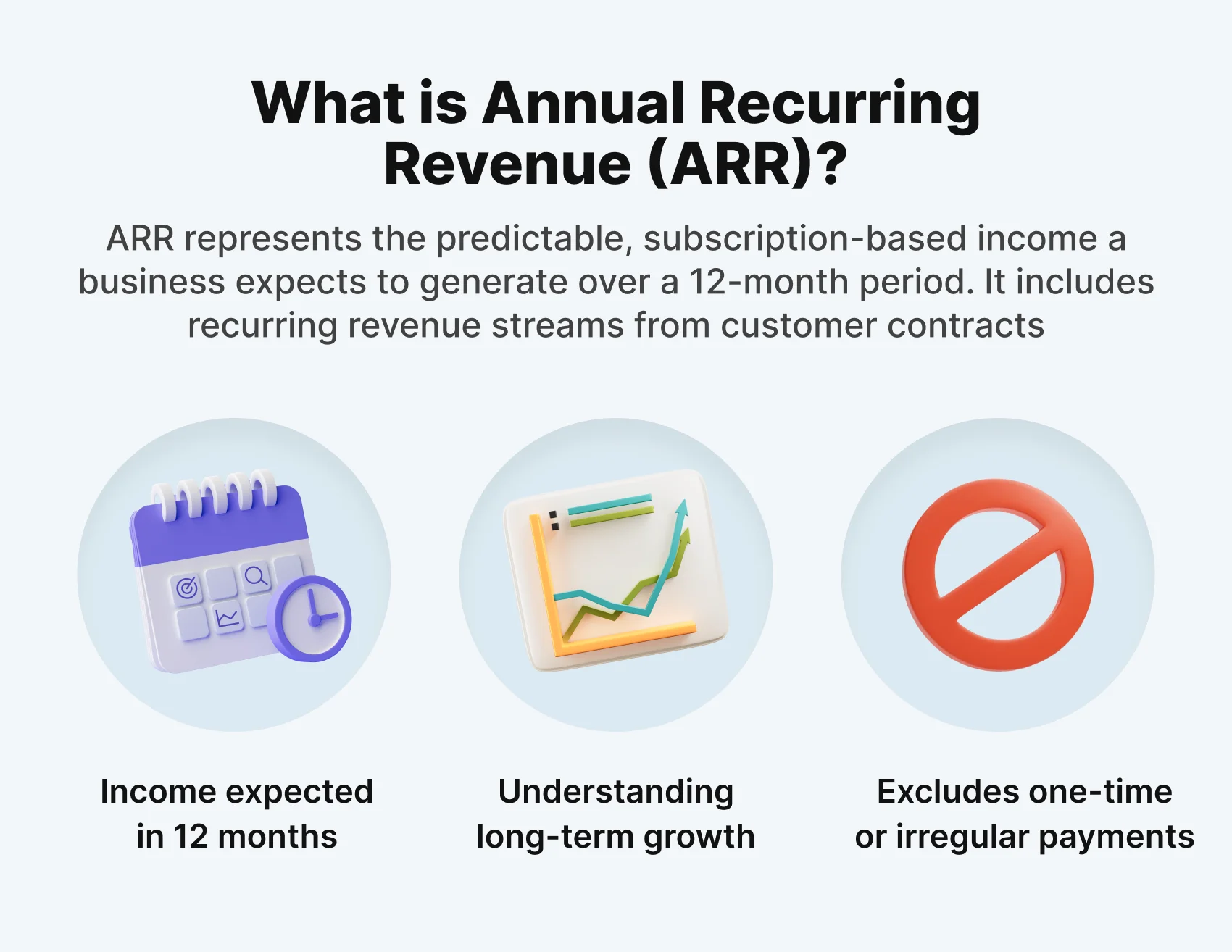 What is Annual Recurring Revenue (ARR)?

ARR represents the predictable, subscription-based income a business expects to generate over a 12-month period. It includes recurring revenue streams from customer contracts

Income expected in 12 months

Understanding long-term growth

Excludes one-time or irregular payments